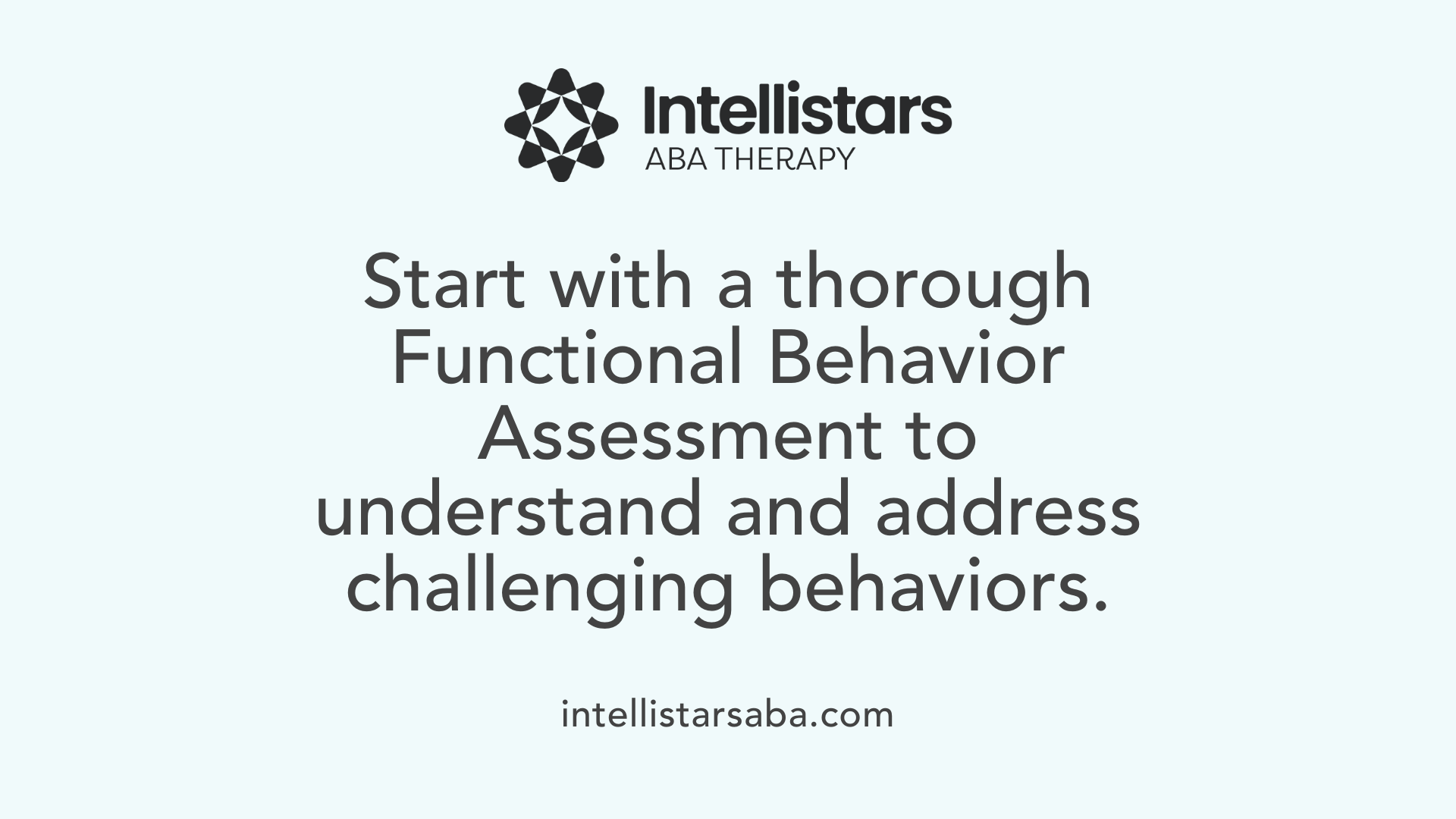 Intellistars
ABA THERAPY

Start with a thorough Functional Behavior Assessment to understand and address challenging behaviors.

intellistarsaba.com